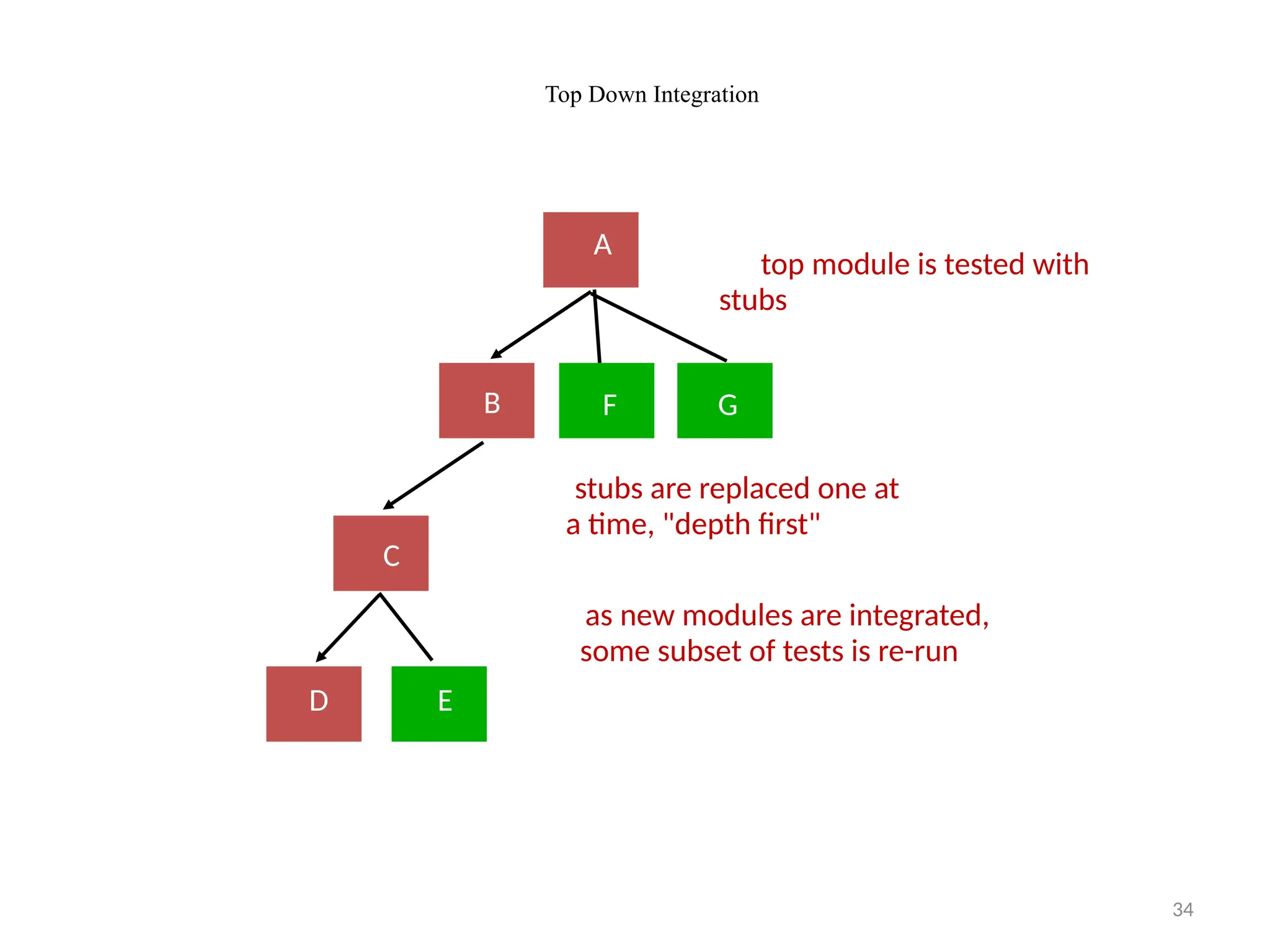 Top Down Integration

A

top module is tested with stubs

B

F

G

stubs are replaced one at a time, "depth first"

C

as new modules are integrated, some subset of tests is re-run

D

E

34